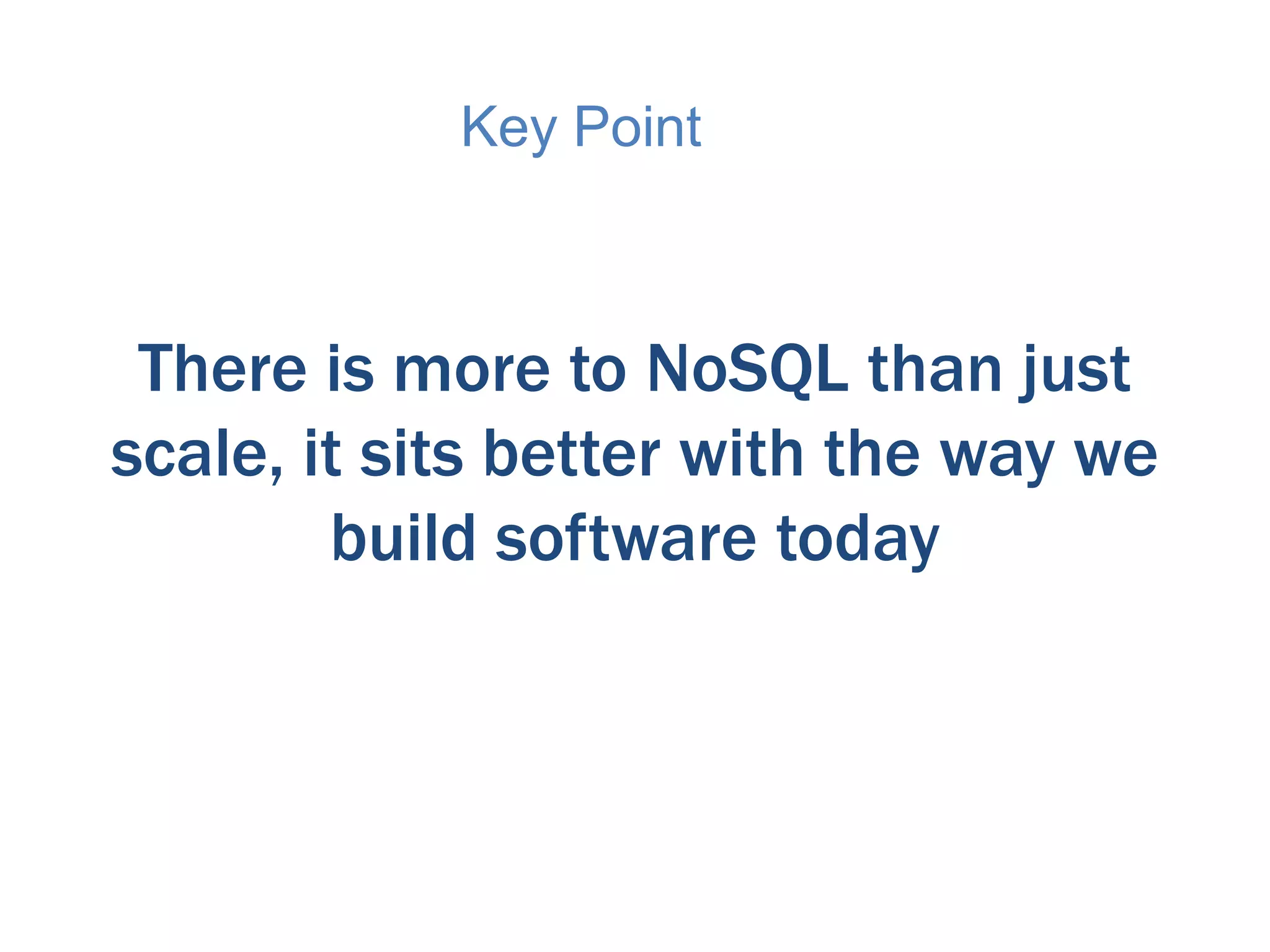 Key Point

There is more to NoSQL than just scale, it sits better with the way we build software today